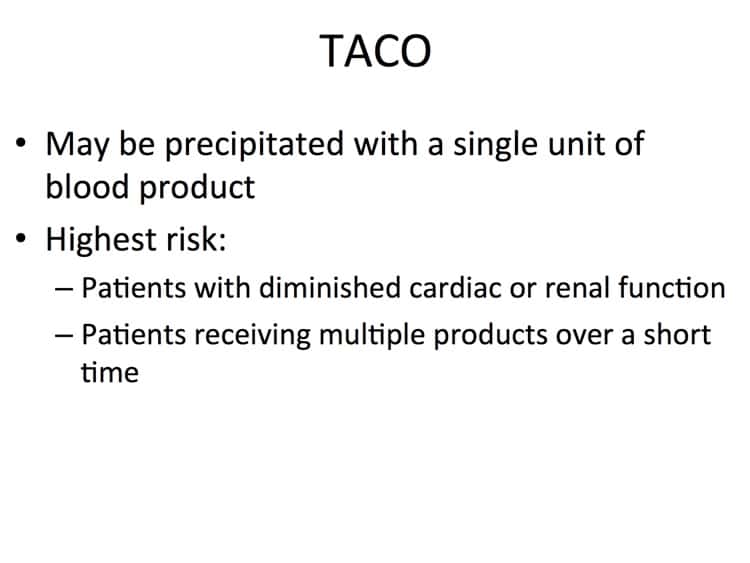 TACO

• May be precipitated with a single unit of blood product
• Highest risk:
– Patients with diminished cardiac or renal function
– Patients receiving multiple products over a short time